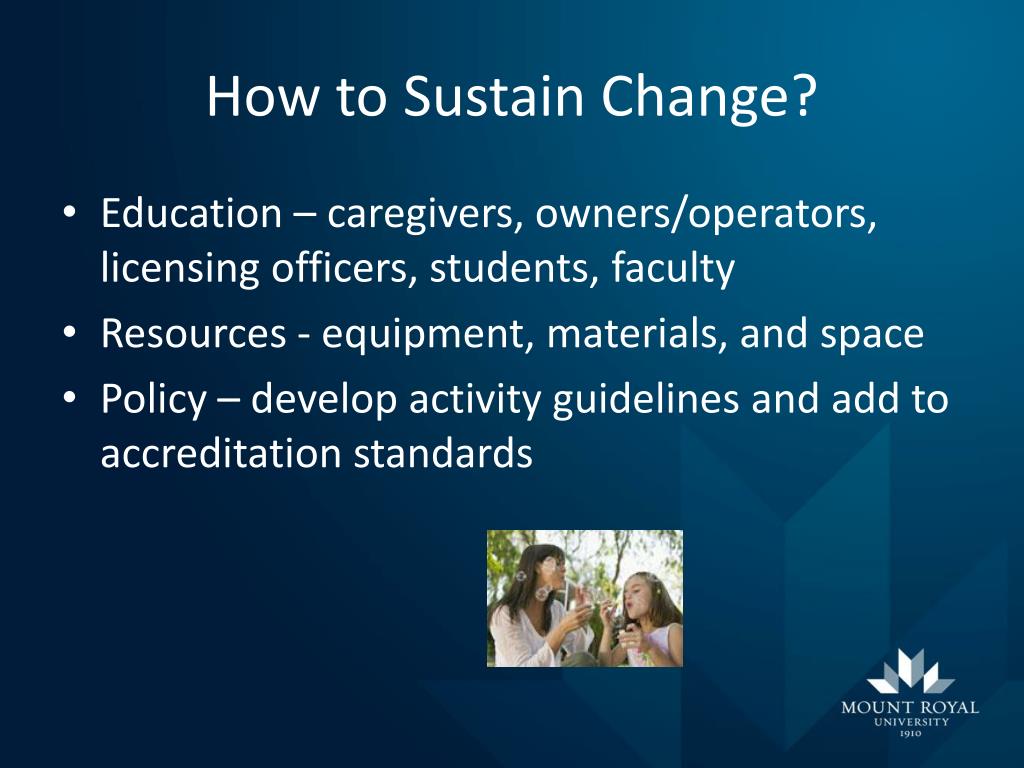 How to Sustain Change?

• Education – caregivers, owners/operators, licensing officers, students, faculty
• Resources - equipment, materials, and space
• Policy – develop activity guidelines and add to accreditation standards

MOUNT ROYAL
UNIVERSITY
1910